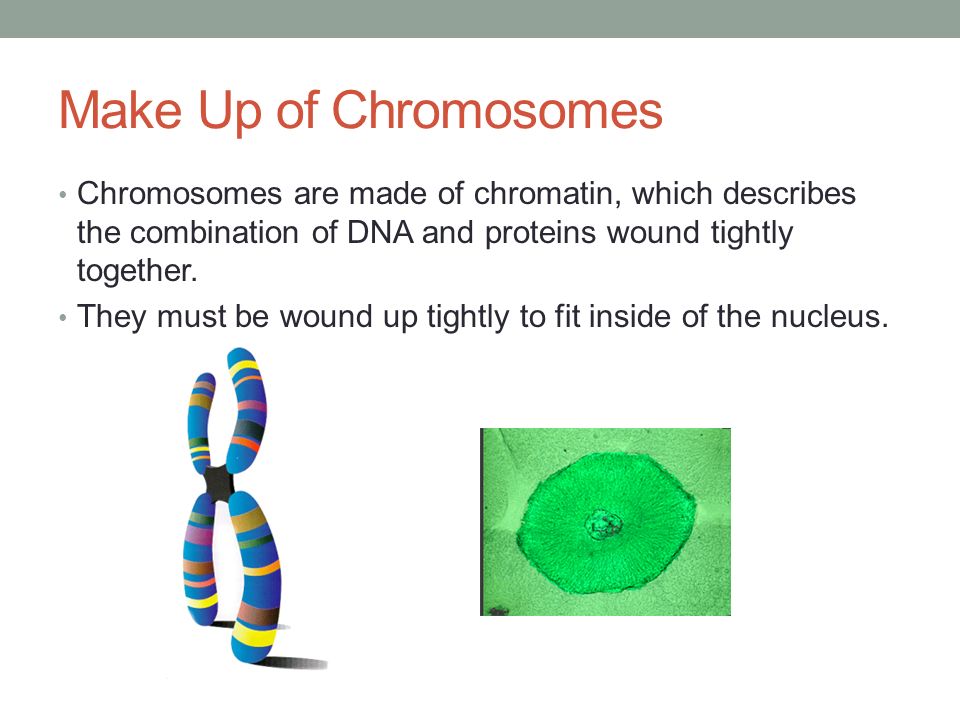 Make Up of Chromosomes

• Chromosomes are made of chromatin, which describes the combination of DNA and proteins wound tightly together.

• They must be wound up tightly to fit inside of the nucleus.